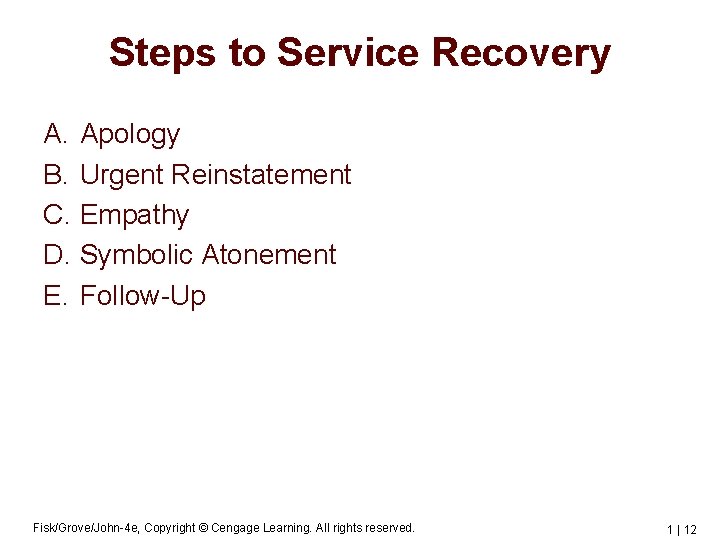 Steps to Service Recovery

A. Apology
B. Urgent Reinstatement
C. Empathy
D. Symbolic Atonement
E. Follow-Up

Fisk/Grove/John-4e, Copyright © Cengage Learning. All rights reserved.

1 | 12